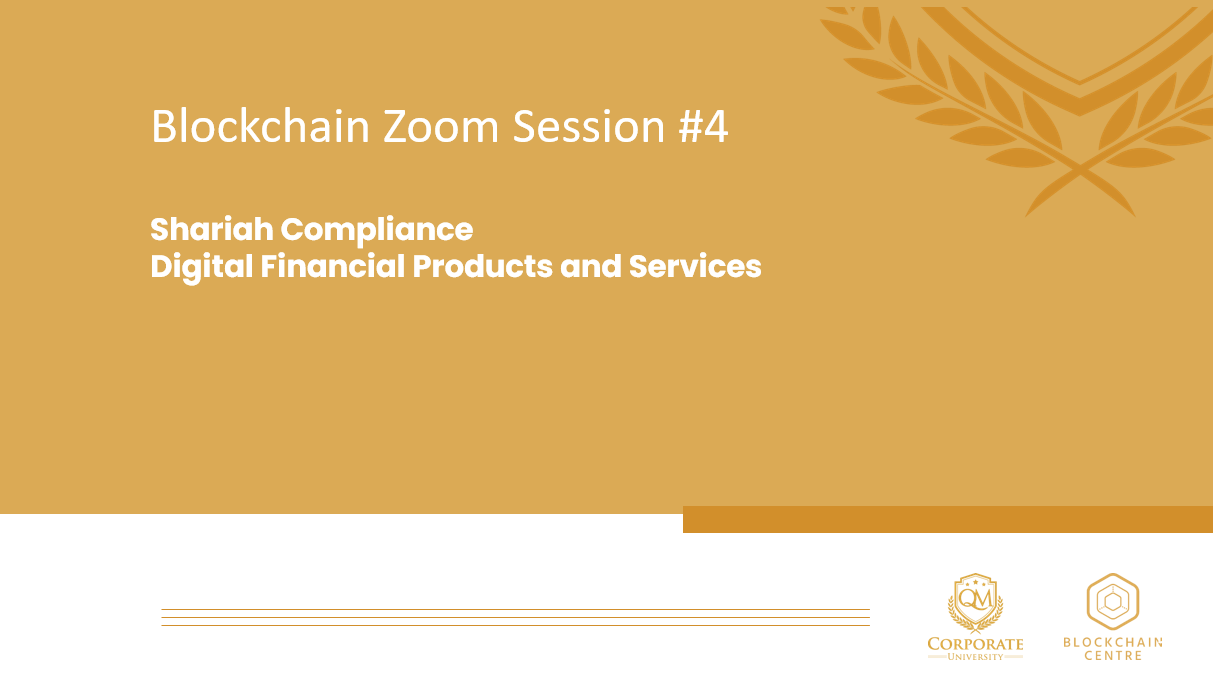 Blockchain Zoom Session #4

Shariah Compliance
Digital Financial Products and Services

QM
CORPORATE
UNIVERSITY

BLOCKCHAIN
CENTRE